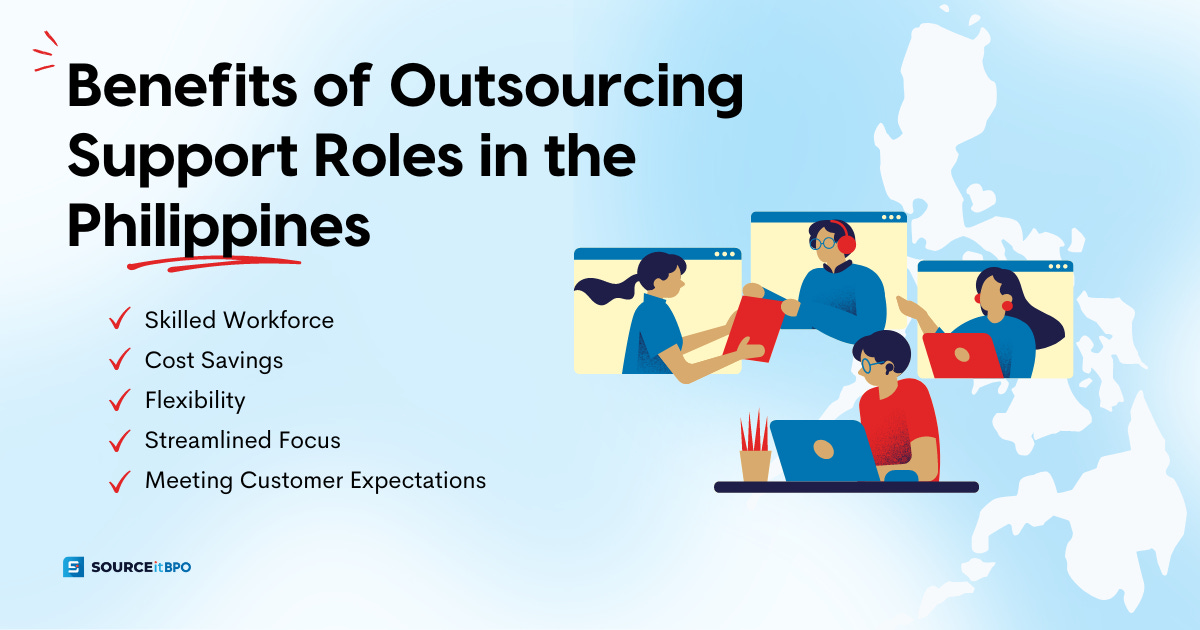 Benefits of Outsourcing Support Roles in the Philippines

✓ Skilled Workforce
✓ Cost Savings
✓ Flexibility
✓ Streamlined Focus
✓ Meeting Customer Expectations

SOURCEitBPO